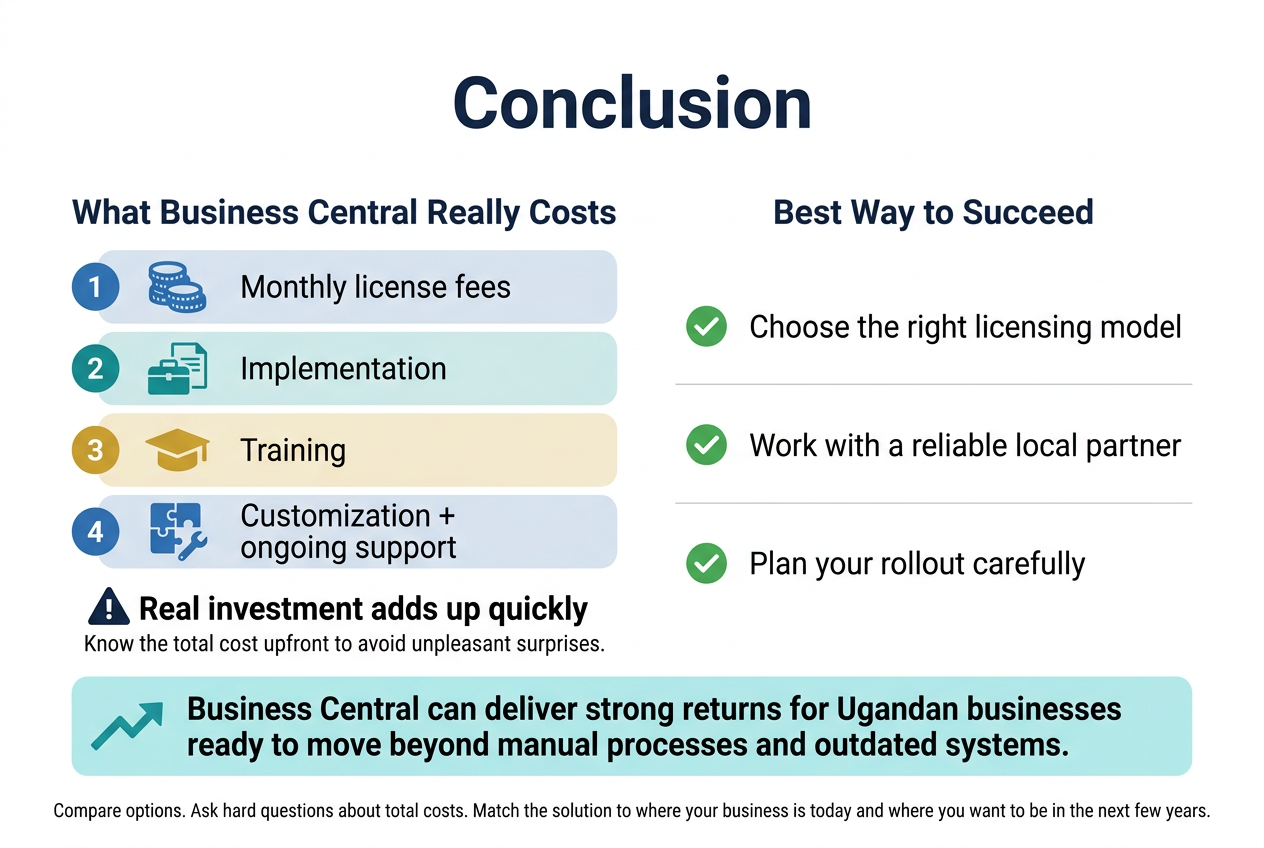 Conclusion

What Business Central Really Costs

1 Monthly license fees

2 Implementation

3 Training

4 Customization + ongoing support

Real investment adds up quickly
Know the total cost upfront to avoid unpleasant surprises.

Best Way to Succeed

Choose the right licensing model

Work with a reliable local partner

Plan your rollout carefully

Business Central can deliver strong returns for Ugandan businesses ready to move beyond manual processes and outdated systems.

Compare options. Ask hard questions about total costs. Match the solution to where your business is today and where you want to be in the next few years.